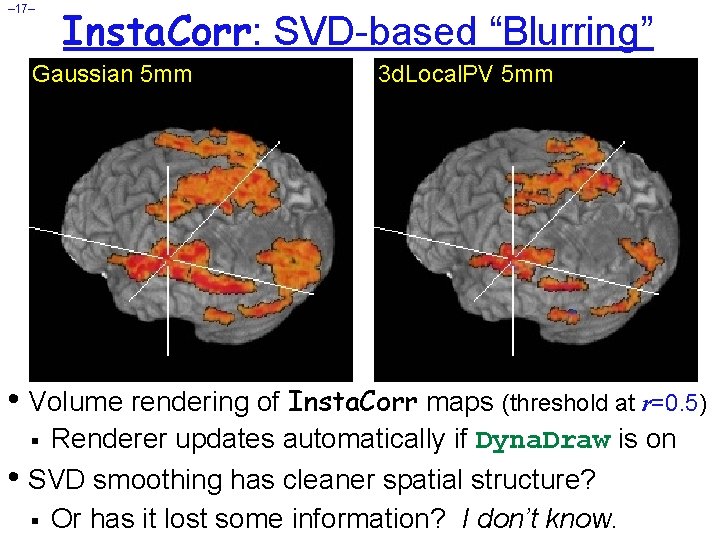 –17–

InstaCorr: SVD-based “Blurring”

Gaussian 5mm

3dLocalPV 5mm

• Volume rendering of InstaCorr maps (threshold at $r$=0.5)
▪ Renderer updates automatically if DynaDraw is on

• SVD smoothing has cleaner spatial structure?
▪ Or has it lost some information? I don’t know.